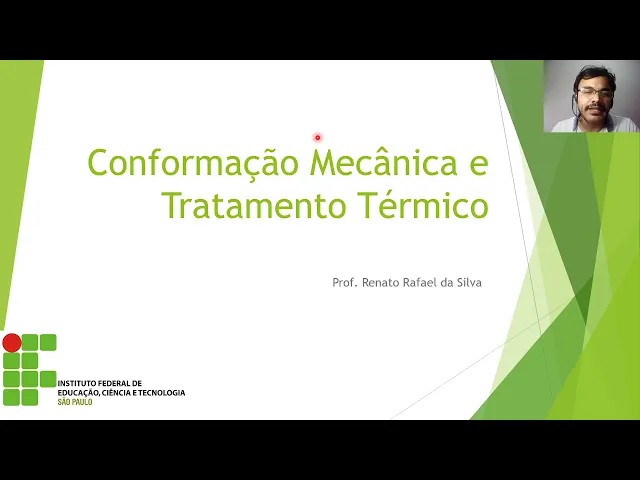 Conformação Mecânica e Tratamento Térmico

Prof. Renato Rafael da Silva

INSTITUTO FEDERAL DE
EDUCAÇÃO, CIÊNCIA E TECNOLOGIA
SÃO PAULO